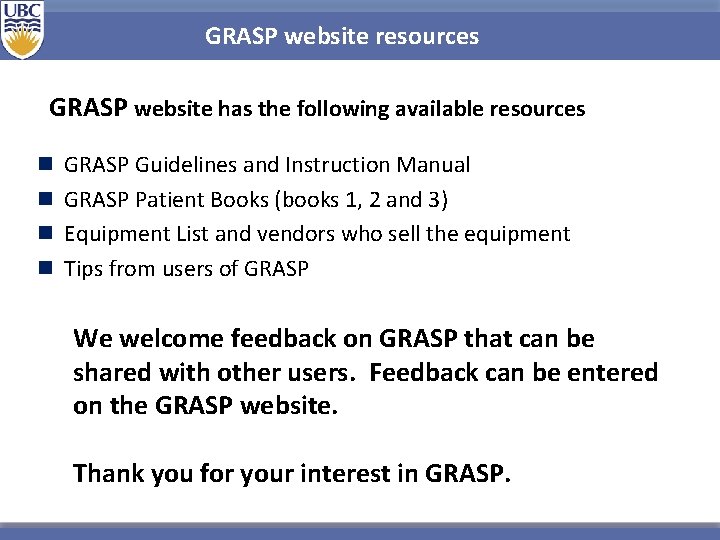 UBC

GRASP website resources

GRASP website has the following available resources

• GRASP Guidelines and Instruction Manual
• GRASP Patient Books (books 1, 2 and 3)
• Equipment List and vendors who sell the equipment
• Tips from users of GRASP

We welcome feedback on GRASP that can be shared with other users. Feedback can be entered on the GRASP website.

Thank you for your interest in GRASP.